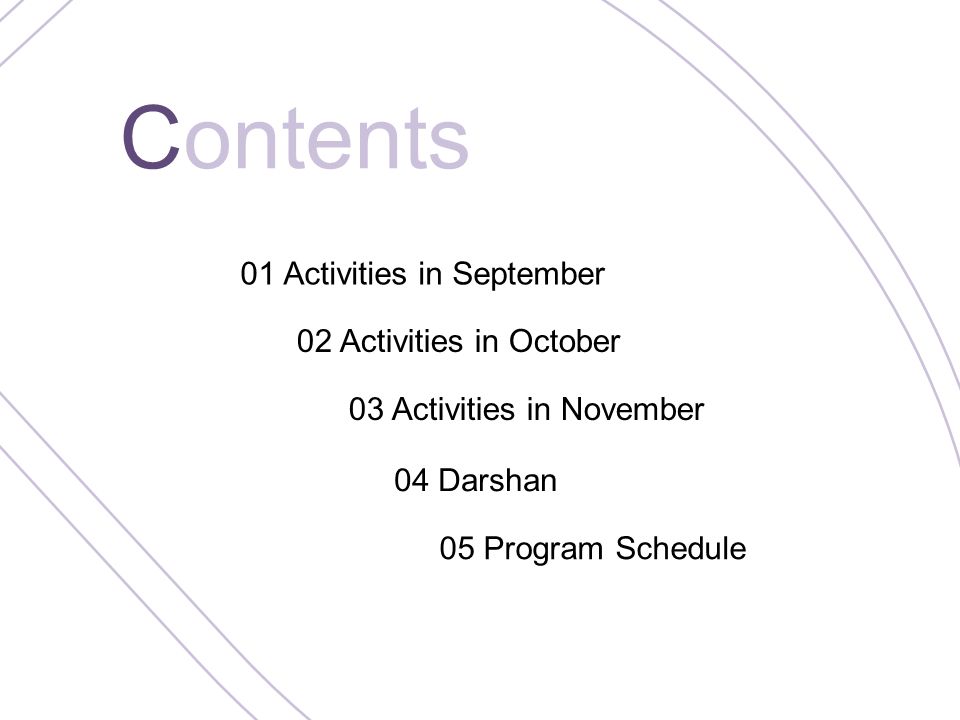 Contents

01 Activities in September

02 Activities in October

03 Activities in November

04 Darshan

05 Program Schedule